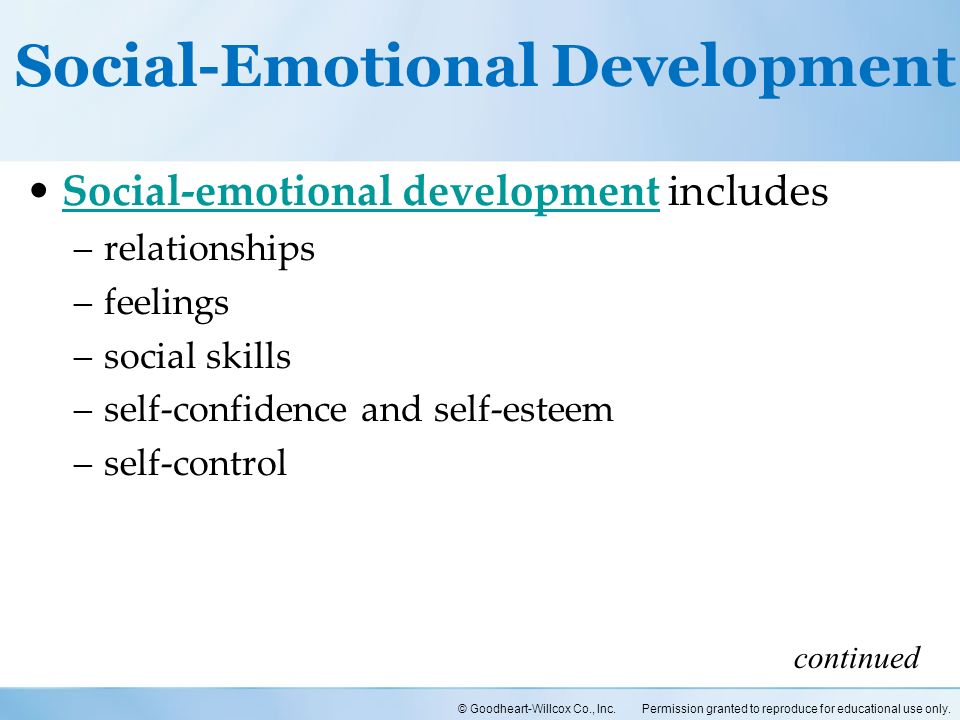 Social-Emotional Development

• Social-emotional development includes
– relationships
– feelings
– social skills
– self-confidence and self-esteem
– self-control

continued

© Goodheart-Willcox Co., Inc. Permission granted to reproduce for educational use only.